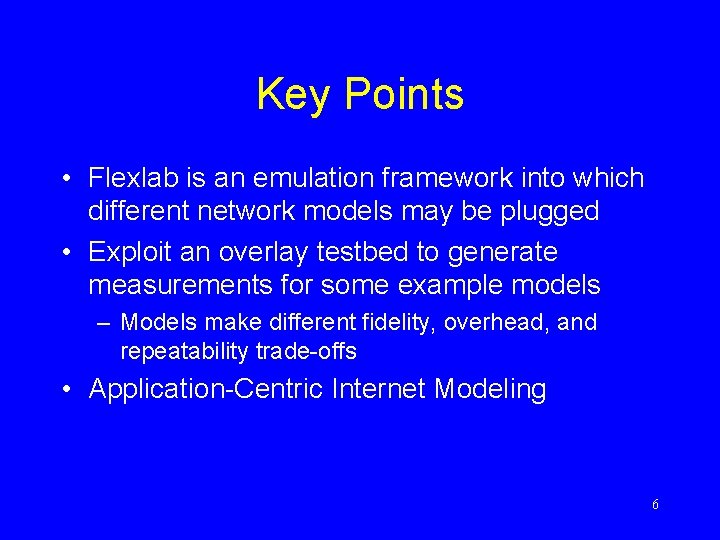 Key Points

• Flexlab is an emulation framework into which different network models may be plugged

• Exploit an overlay testbed to generate measurements for some example models

– Models make different fidelity, overhead, and repeatability trade-offs

• Application-Centric Internet Modeling

6